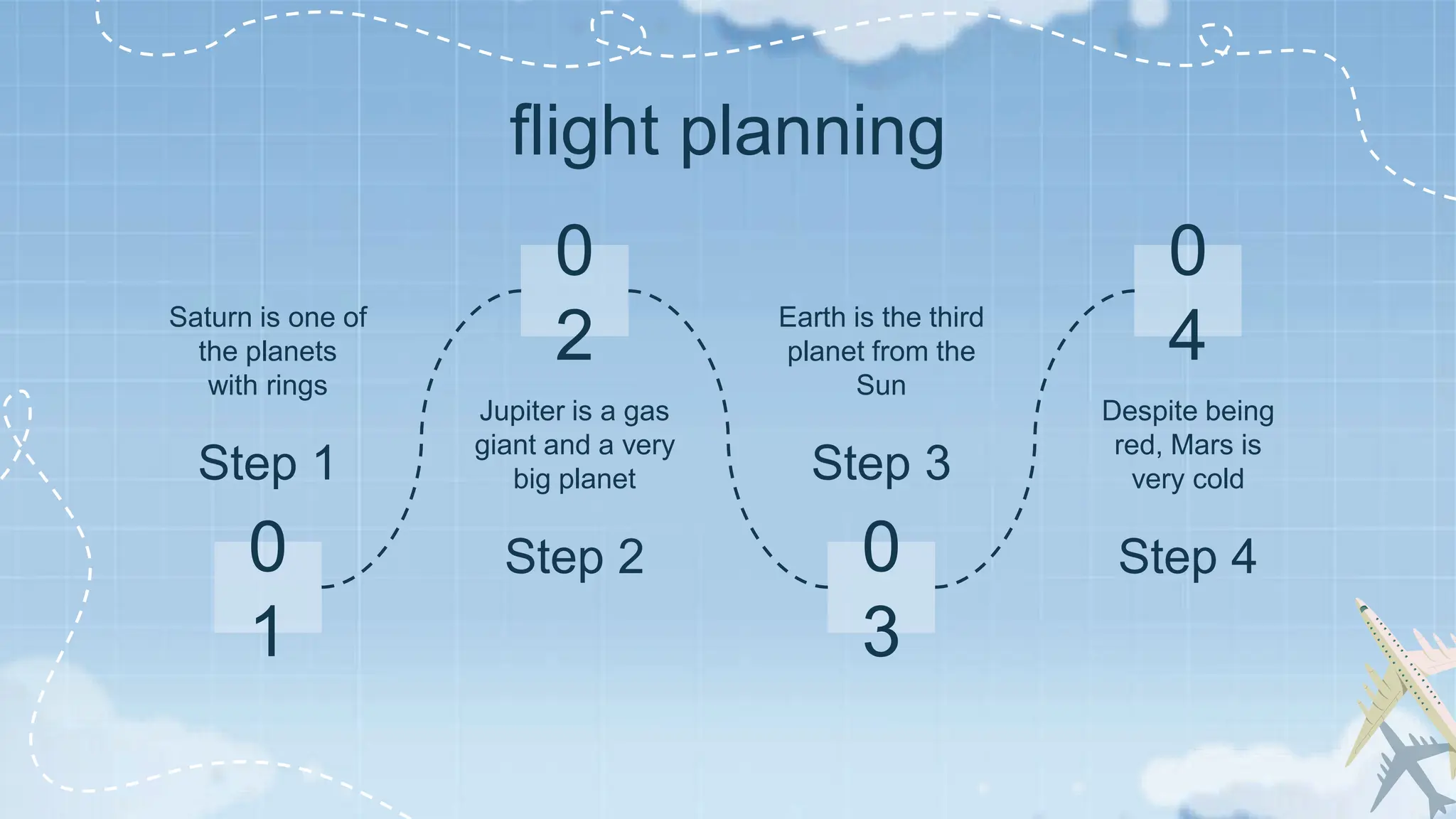 flight planning

Saturn is one of the planets with rings

Step 1

0
1

0
2

Jupiter is a gas giant and a very big planet

Step 2

Earth is the third planet from the Sun

Step 3

0
3

0
4

Despite being red, Mars is very cold

Step 4